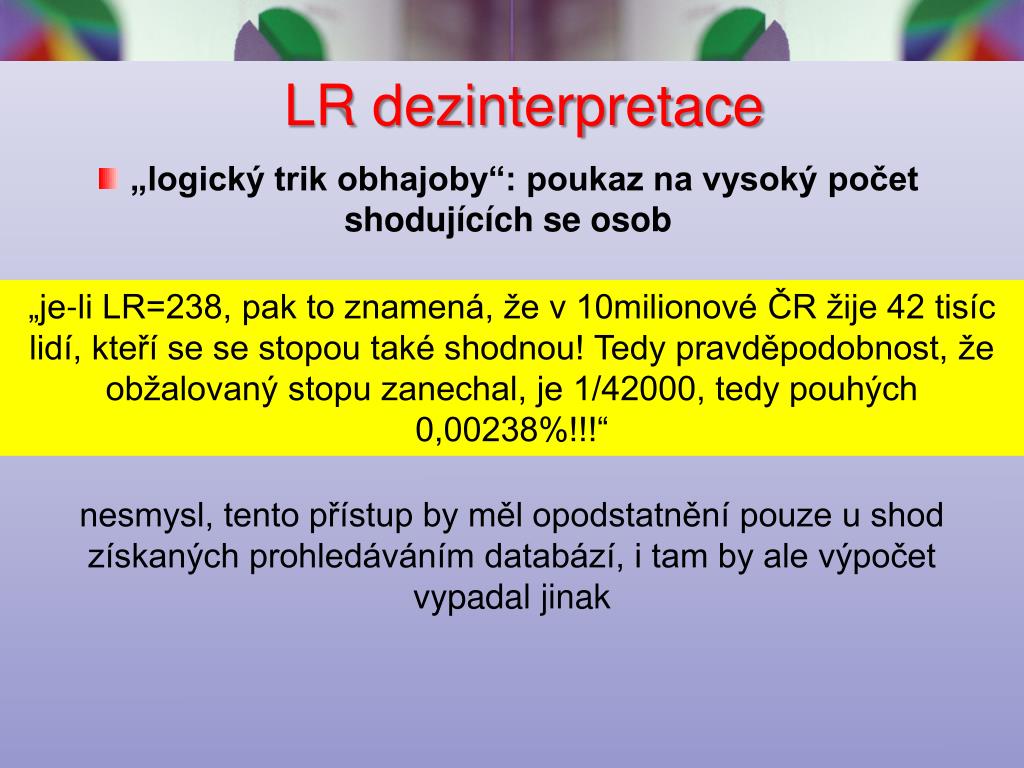 LR dezinterpretace

„logický trik obhajoby“: poukaz na vysoký počet shodujících se osob

„je-li LR=238, pak to znamená, že v 10milionové ČR žije 42 tisíc lidí, kteří se se stopou také shodnou! Tedy pravděpodobnost, že obžalovaný stopu zanechal, je 1/42000, tedy pouhých 0,00238%!!!“

nesmysl, tento přístup by měl opodstatnění pouze u shod získaných prohledáváním databází, i tam by ale výpočet vypadal jinak